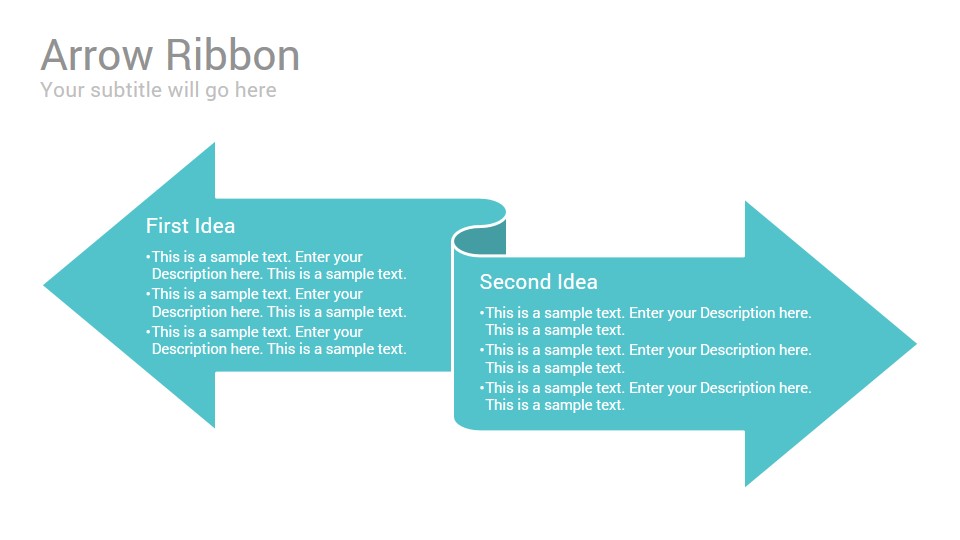 Arrow Ribbon
Your subtitle will go here

First Idea
•This is a sample text. Enter your Description here. This is a sample text.
•This is a sample text. Enter your Description here. This is a sample text.
•This is a sample text. Enter your Description here. This is a sample text.

Second Idea
•This is a sample text. Enter your Description here. This is a sample text.
•This is a sample text. Enter your Description here. This is a sample text.
•This is a sample text. Enter your Description here. This is a sample text.